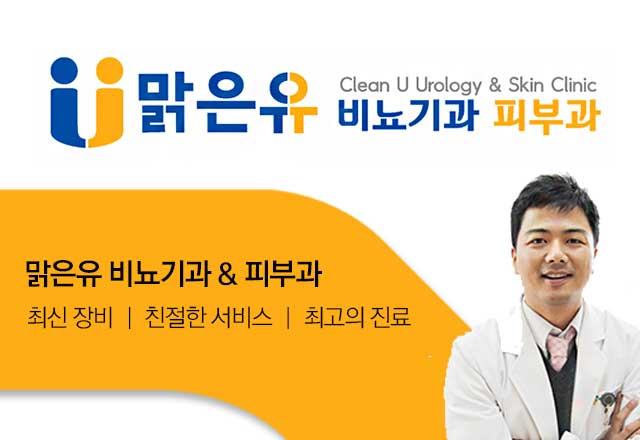 맑은유 Clean U Urology & Skin Clinic 비뇨기과 피부과

맑은유 비뇨기과 & 피부과

최신 장비 | 친절한 서비스 | 최고의 진료